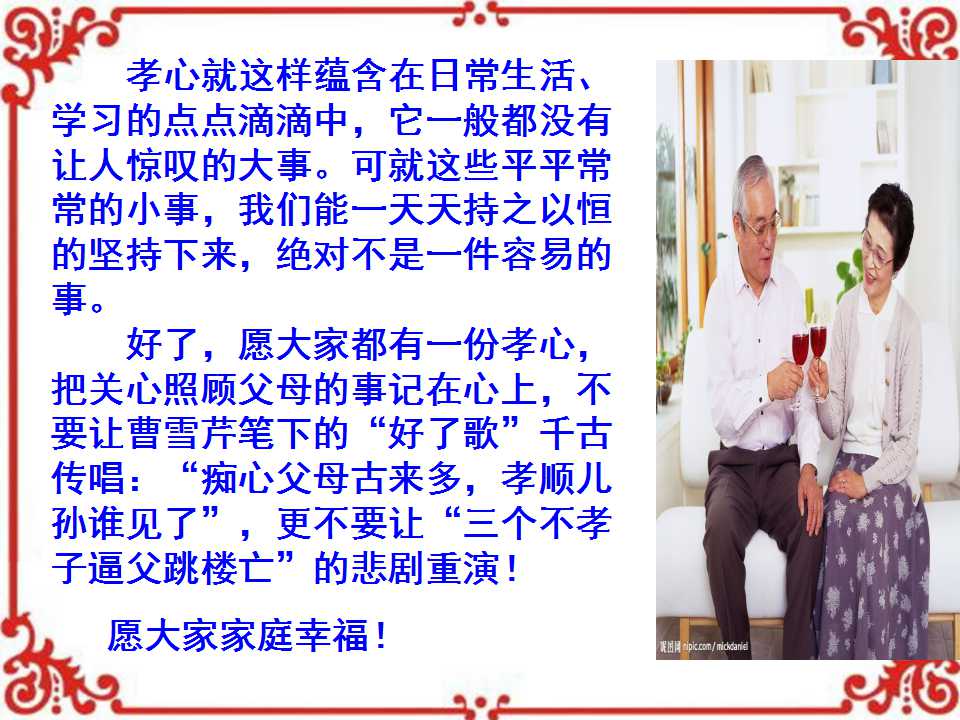 孝心就这样蕴含在日常生活、学习的点点滴滴中，它一般都没有让人惊叹的大事。可就这些平平常常的小事，我们能一天天持之以恒的坚持下来，绝对不是一件容易的事。

好了，愿大家都有一份孝心，把关心照顾父母的事记在心上，不要让曹雪芹笔下的“好了歌”千古传唱：“痴心父母古来多，孝顺儿孙谁见了”，更不要让“三个不孝子逼父跳楼亡”的悲剧重演！

愿大家家庭幸福！

昵图网 nipic.com/mickdaniel